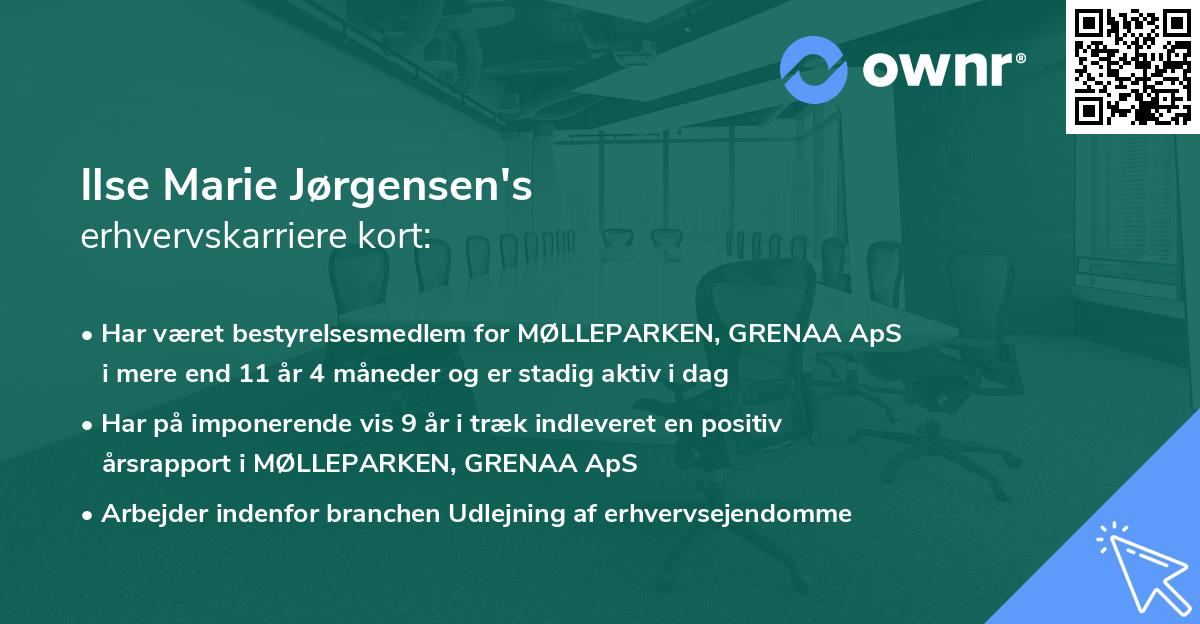 ownr®

Ilse Marie Jørgensen's
erhvervskarriere kort:

• Har været bestyrelsesmedlem for MØLLEPARKEN, GRENAA ApS i mere end 11 år 4 måneder og er stadig aktiv i dag

• Har på imponerende vis 9 år i træk indleveret en positiv årsrapport i MØLLEPARKEN, GRENAA ApS

• Arbejder indenfor branchen Udlejning af erhvervsejendomme